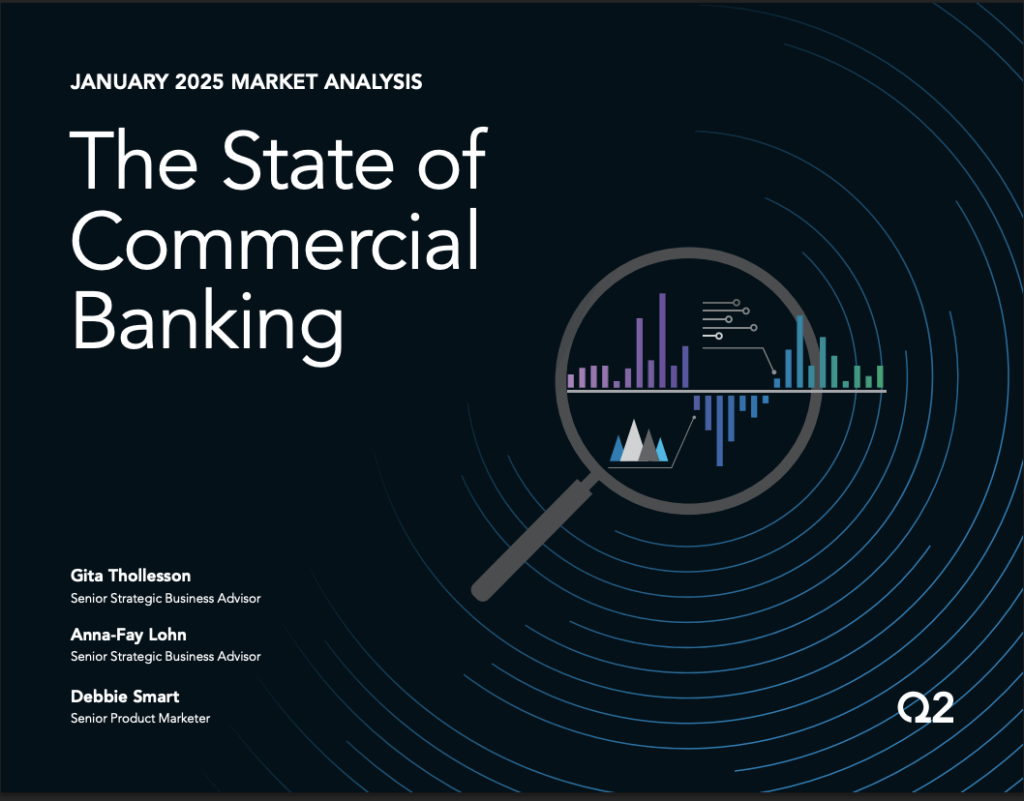 JANUARY 2025 MARKET ANALYSIS

The State of Commercial Banking

Gita Thollesson
Senior Strategic Business Advisor

Anna-Fay Lohn
Senior Strategic Business Advisor

Debbie Smart
Senior Product Marketer

Q2